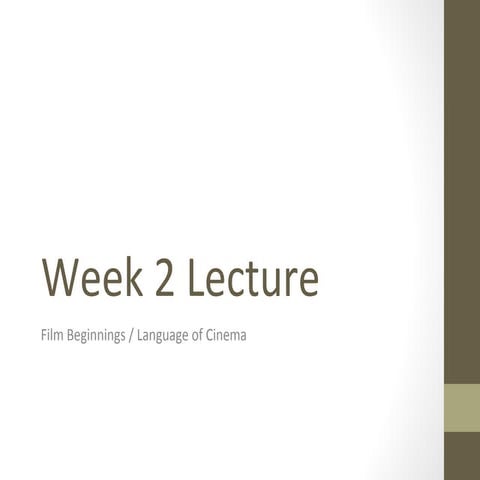 Week 2 Lecture

Film Beginnings / Language of Cinema